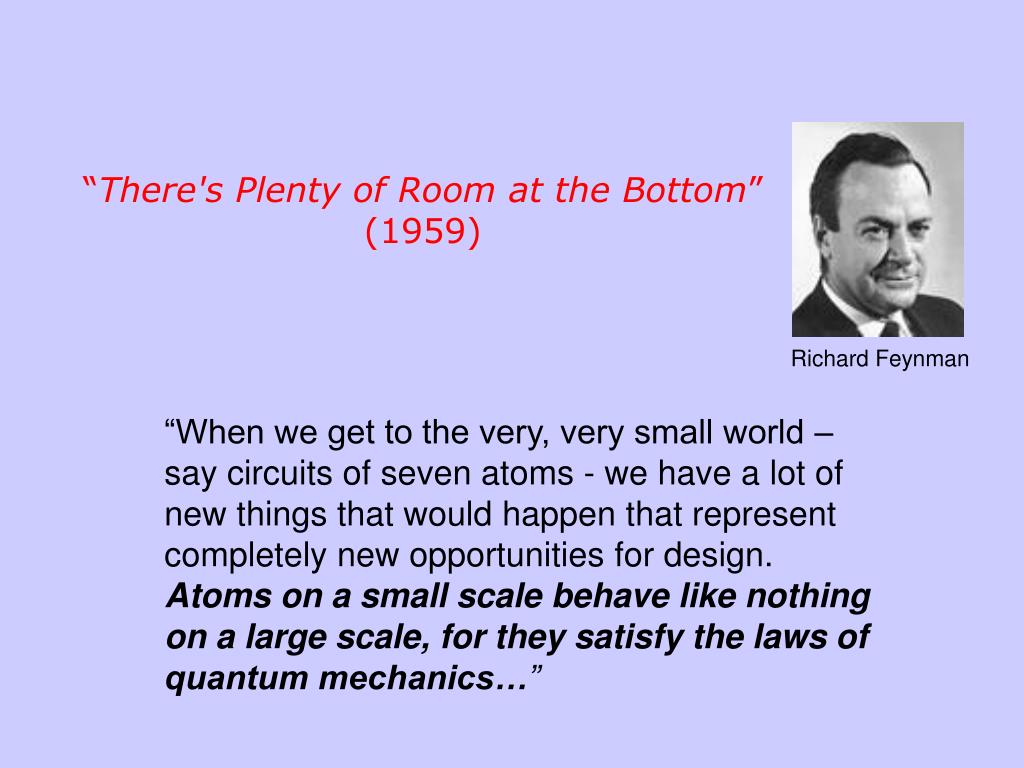 “There's Plenty of Room at the Bottom”
(1959)

Richard Feynman

“When we get to the very, very small world – say circuits of seven atoms - we have a lot of new things that would happen that represent completely new opportunities for design. Atoms on a small scale behave like nothing on a large scale, for they satisfy the laws of quantum mechanics…”